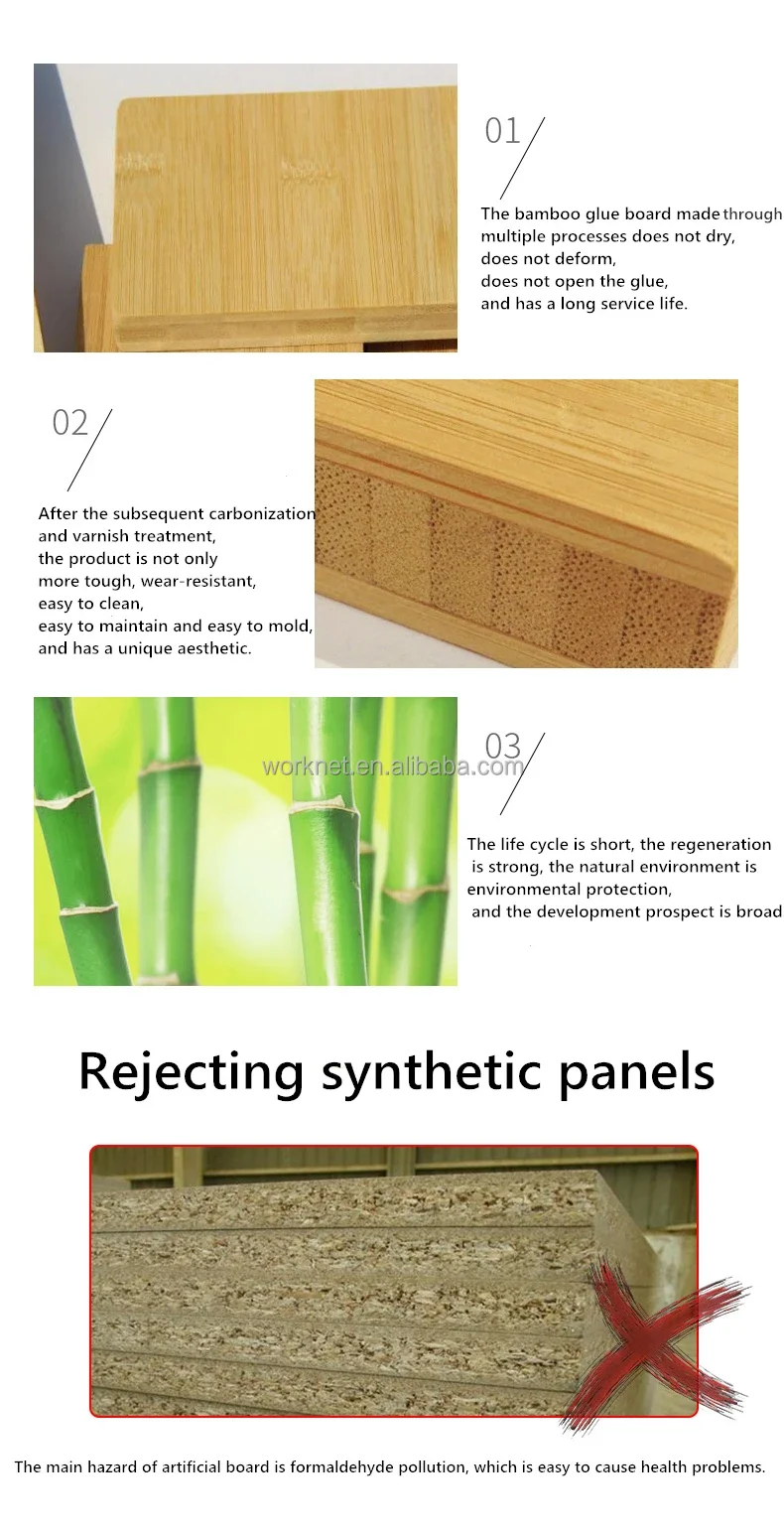 01

The bamboo glue board made through multiple processes does not dry, does not deform, does not open the glue, and has a long service life.

02

After the subsequent carbonization and varnish treatment, the product is not only more tough, wear-resistant, easy to clean, easy to maintain and easy to mold, and has a unique aesthetic.

worknet.en.alibaba.com

03

The life cycle is short, the regeneration is strong, the natural environment is environmental protection, and the development prospect is broad

Rejecting synthetic panels

The main hazard of artificial board is formaldehyde pollution, which is easy to cause health problems.